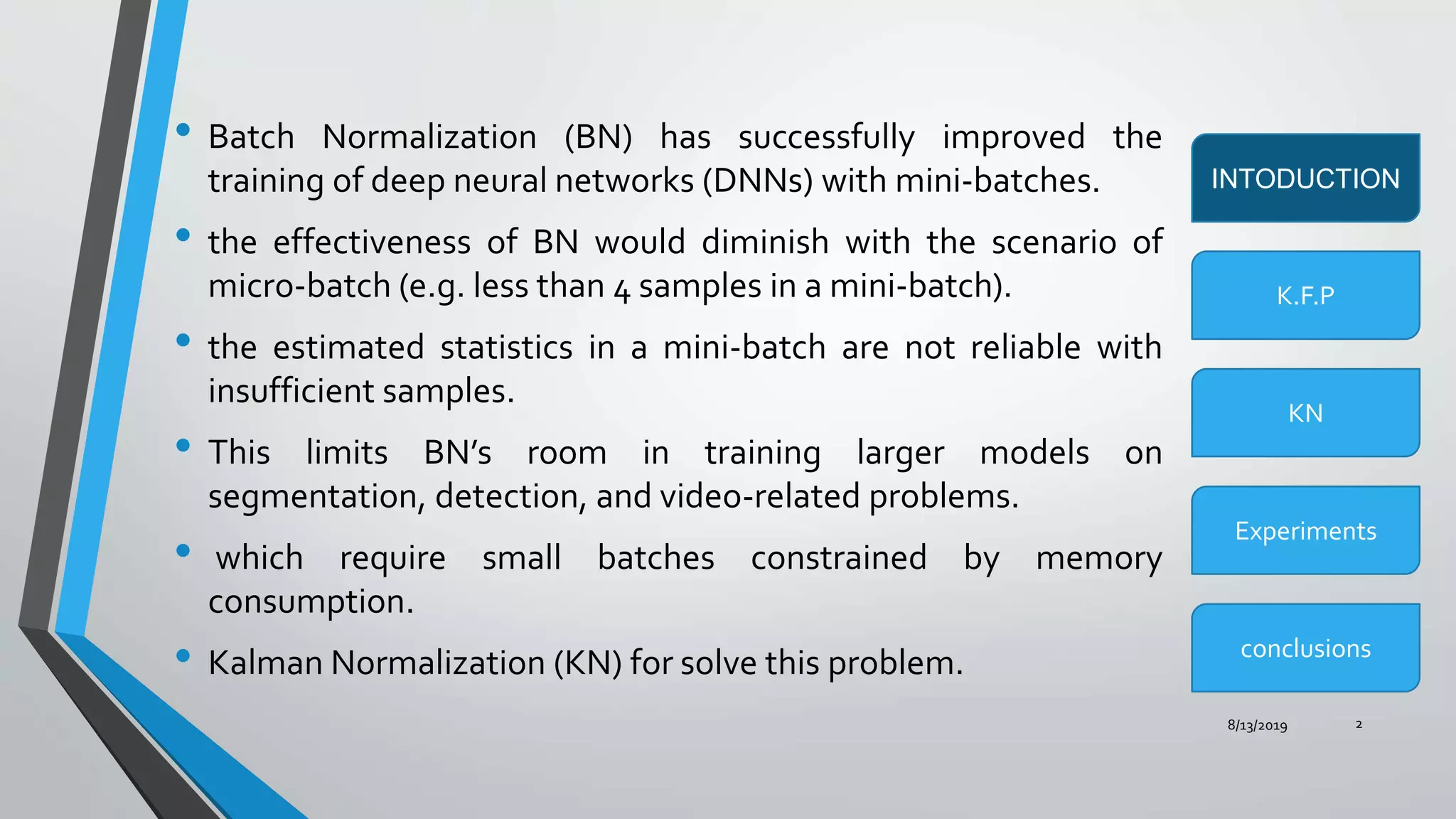 • Batch Normalization (BN) has successfully improved the training of deep neural networks (DNNs) with mini-batches.

• the effectiveness of BN would diminish with the scenario of micro-batch (e.g. less than 4 samples in a mini-batch).

• the estimated statistics in a mini-batch are not reliable with insufficient samples.

• This limits BN's room in training larger models on segmentation, detection, and video-related problems.

• which require small batches constrained by memory consumption.

• Kalman Normalization (KN) for solve this problem.

INTODUCTION

K.F.P

KN

Experiments

conclusions

8/13/2019

2